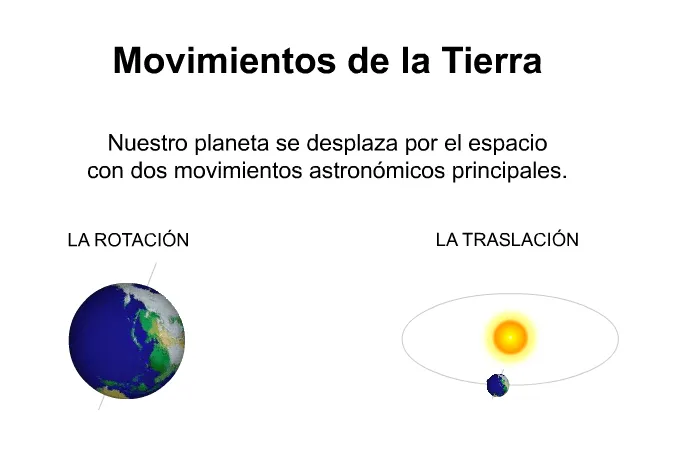 Movimientos de la Tierra

Nuestro planeta se desplaza por el espacio con dos movimientos astronómicos principales.

LA ROTACIÓN

LA TRASLACIÓN